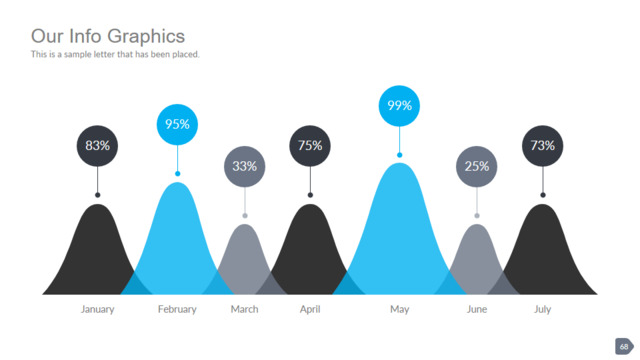 Our Info Graphics
This is a sample letter that has been placed.

83%
95%
33%
75%
99%
25%
73%

January
February
March
April
May
June
July

68